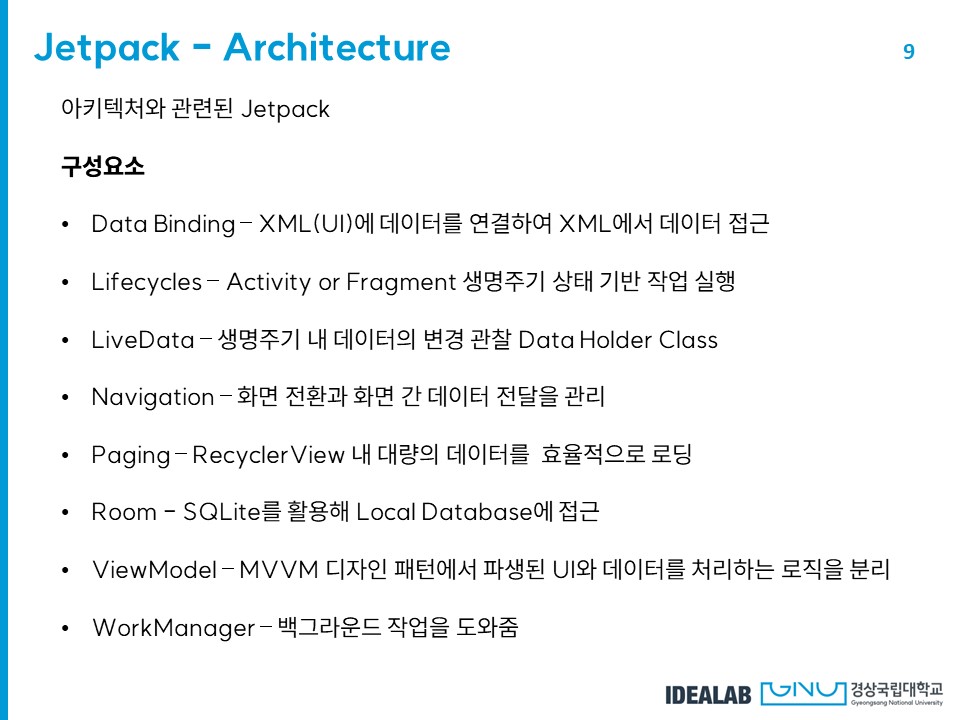 Jetpack - Architecture

9

아키텍처와 관련된 Jetpack

구성요소

• Data Binding – XML(UI)에 데이터를 연결하여 XML에서 데이터 접근
• Lifecycles – Activity or Fragment 생명주기 상태 기반 작업 실행
• LiveData – 생명주기 내 데이터의 변경 관찰 Data Holder Class
• Navigation – 화면 전환과 화면 간 데이터 전달을 관리
• Paging – RecyclerView 내 대량의 데이터를 효율적으로 로딩
• Room - SQLite를 활용해 Local Database에 접근
• ViewModel – MVVM 디자인 패턴에서 파생된 UI와 데이터를 처리하는 로직을 분리
• WorkManager – 백그라운드 작업을 도와줌

IDEALAB GNU 경상국립대학교 Gyeongsang National University